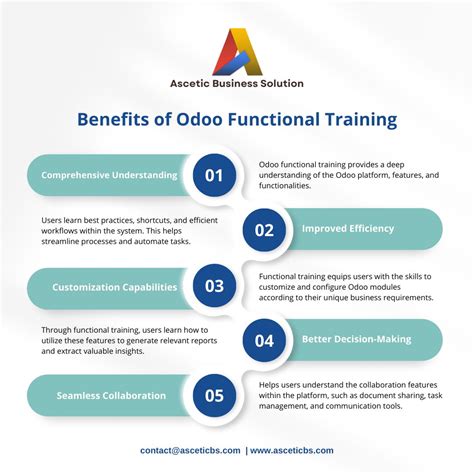 Ascetic Business Solution

Benefits of Odoo Functional Training

Comprehensive Understanding

01

Odoo functional training provides a deep understanding of the Odoo platform, features, and functionalities.

Users learn best practices, shortcuts, and efficient workflows within the system. This helps streamline processes and automate tasks.

02

Improved Efficiency

Customization Capabilities

03

Functional training equips users with the skills to customize and configure Odoo modules according to their unique business requirements.

Through functional training, users learn how to utilize these features to generate relevant reports and extract valuable insights.

04

Better Decision-Making

Seamless Collaboration

05

Helps users understand the collaboration features within the platform, such as document sharing, task management, and communication tools.

contact@asceticbs.com | www.asceticbs.com